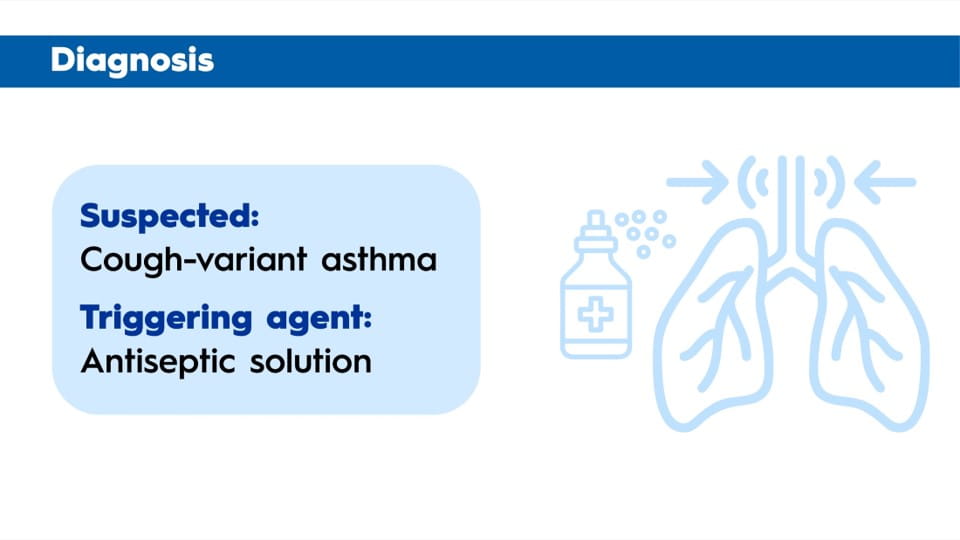 Diagnosis

Suspected:
Cough-variant asthma

Triggering agent:
Antiseptic solution